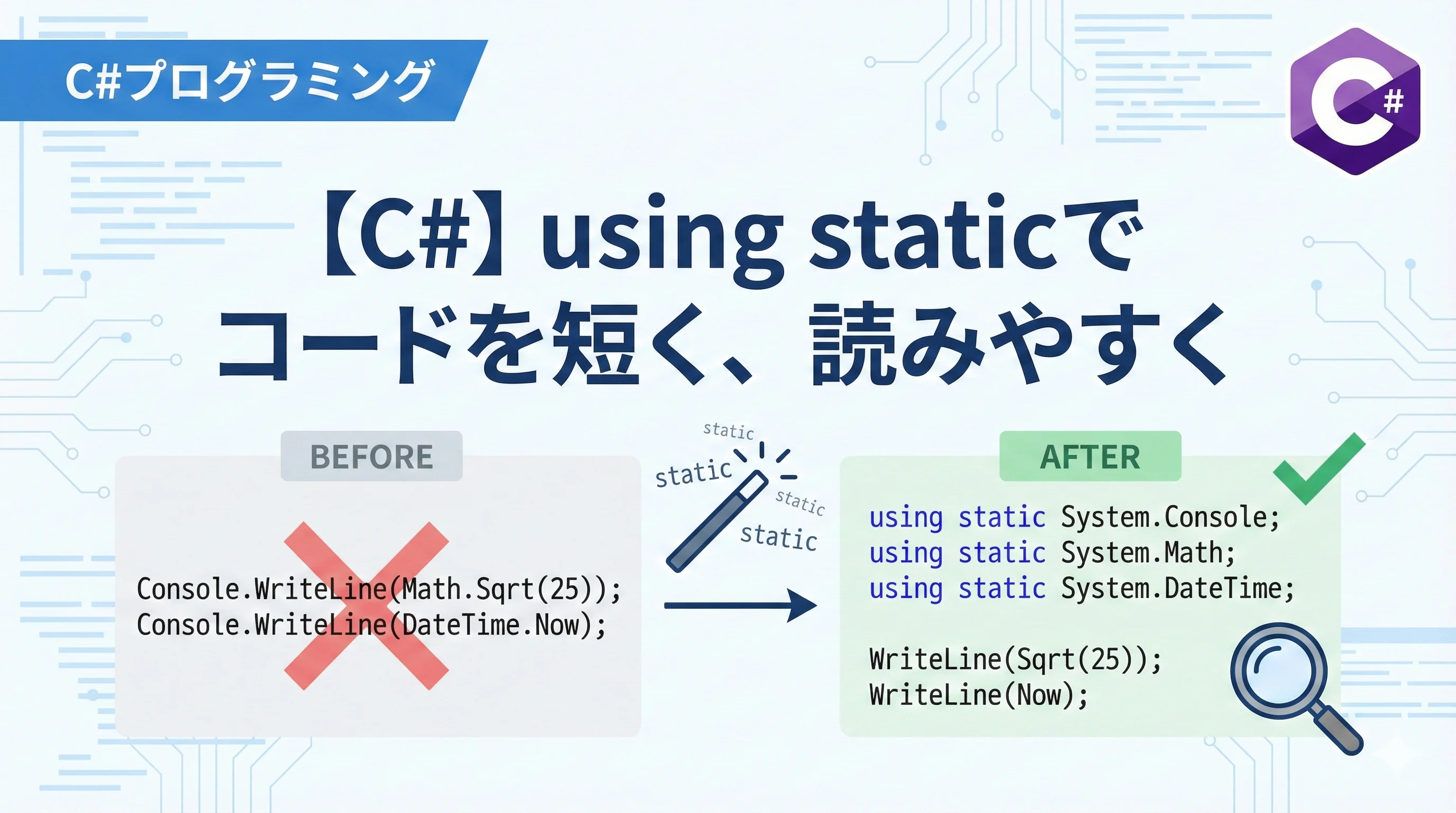 C#プログラミング

C#

【C#】using staticで
コードを短く、読みやすく

BEFORE

Console.WriteLine(Math.Sqrt(25));
Console.WriteLine(DateTime.Now);

static
static
static
static

AFTER

using static System.Console;
using static System.Math;
using static System.DateTime;

WriteLine(Sqrt(25));
WriteLine(Now);